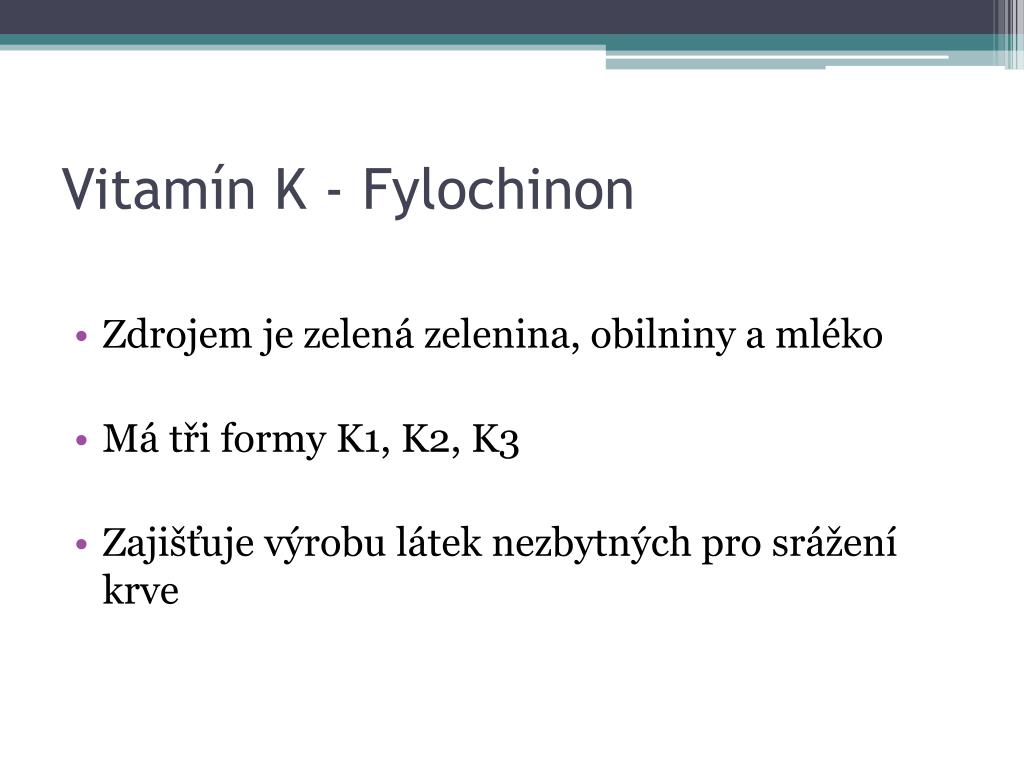 Vitamín K - Fylochinon

• Zdrojem je zelená zelenina, obilniny a mléko

• Má tři formy K1, K2, K3

• Zajišťuje výrobu látek nezbytných pro srážení krve